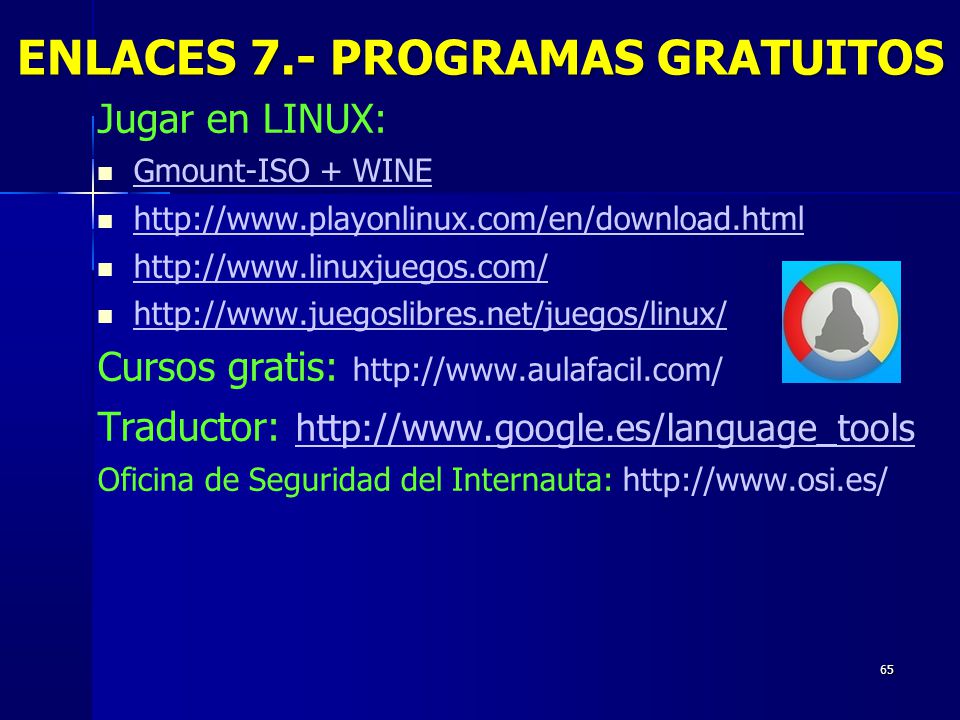 ENLACES 7.- PROGRAMAS GRATUITOS

Jugar en LINUX:

- Gmount-ISO + WINE
- http://www.playonlinux.com/en/download.html
- http://www.linuxjuegos.com/
- http://www.juegoslibres.net/juegos/linux/

Cursos gratis: http://www.aulafacil.com/

Traductor: http://www.google.es/language_tools

Oficina de Seguridad del Internauta: http://www.osi.es/

65